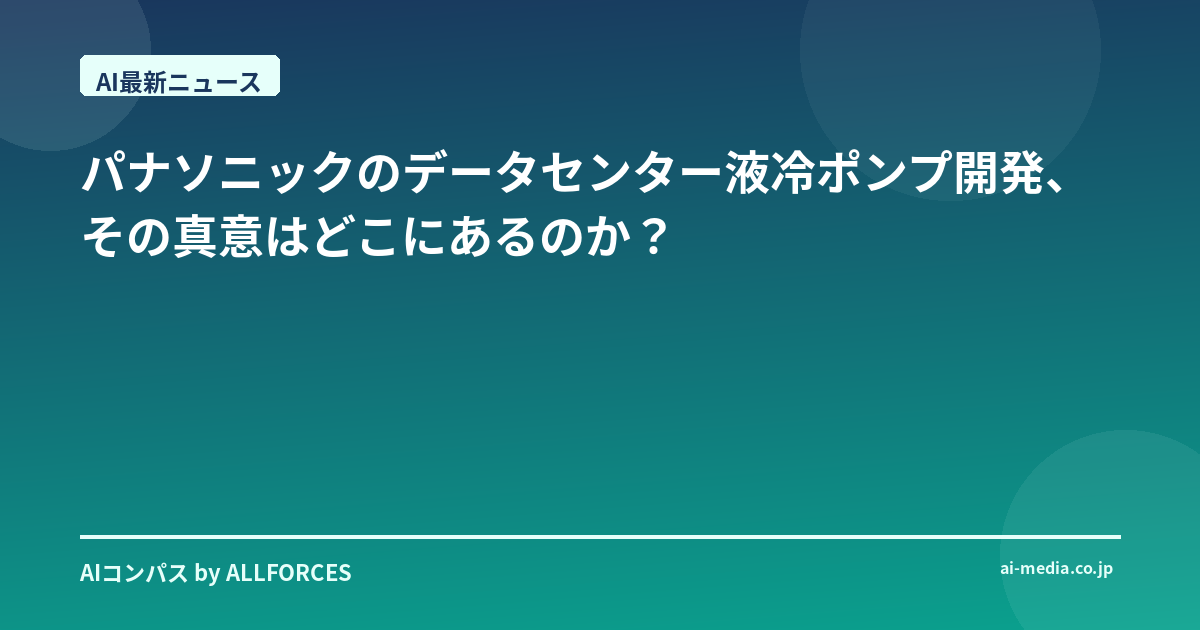 AI最新ニュース

パナソニックのデータセンター液冷ポンプ開発、その真意はどこにあるのか？

AIコンパス by ALLFORCES

ai-media.co.jp